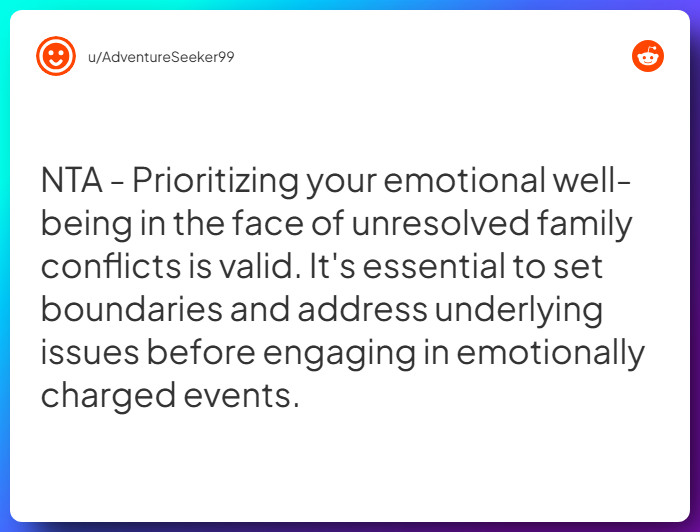 u/AdventureSeeker99

NTA - Prioritizing your emotional well-being in the face of unresolved family conflicts is valid. It's essential to set boundaries and address underlying issues before engaging in emotionally charged events.